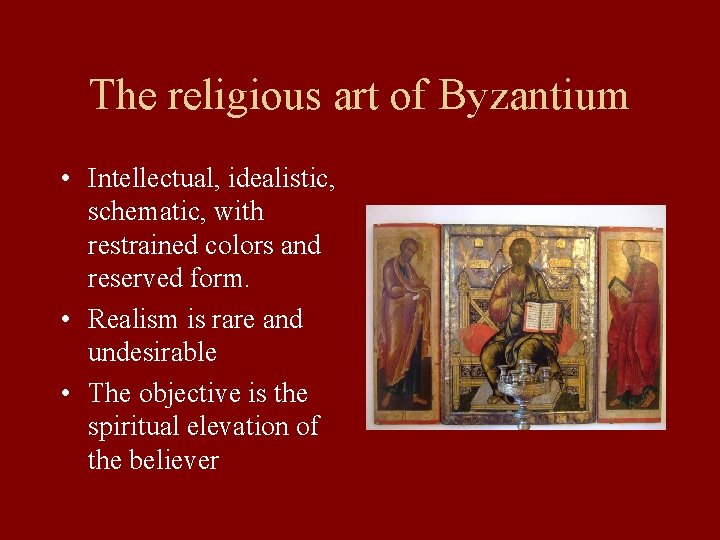 The religious art of Byzantium

• Intellectual, idealistic, schematic, with restrained colors and reserved form.
• Realism is rare and undesirable
• The objective is the spiritual elevation of the believer